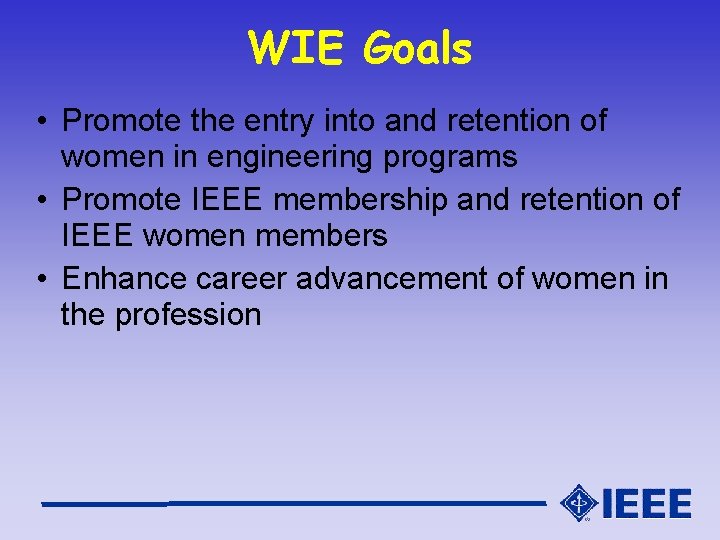 WIE Goals

• Promote the entry into and retention of women in engineering programs
• Promote IEEE membership and retention of IEEE women members
• Enhance career advancement of women in the profession

IEEE